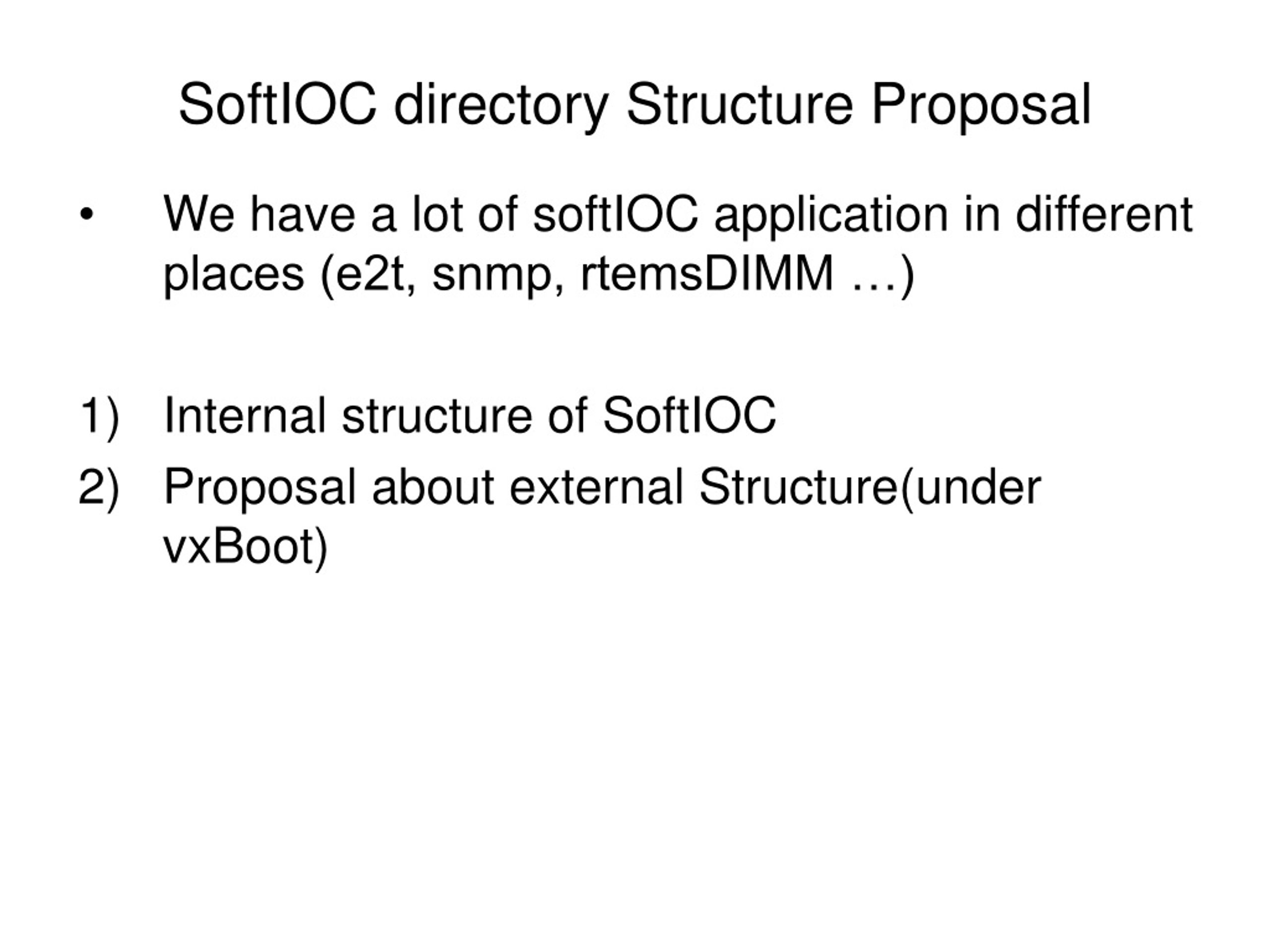 SoftIOC directory Structure Proposal

• We have a lot of softIOC application in different places (e2t, snmp, rtemsDIMM …)

1) Internal structure of SoftIOC
2) Proposal about external Structure(under vxBoot)